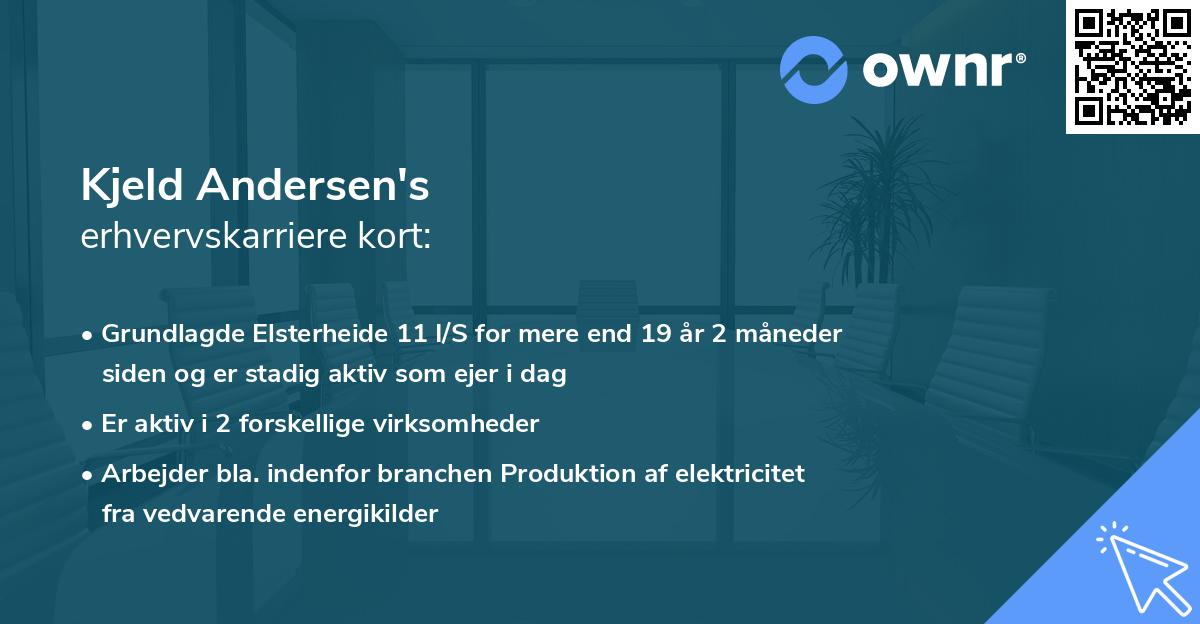 ownr®

Kjeld Andersen's
erhvervskarriere kort:

• Grundlagde Elsterheide 11 I/S for mere end 19 år 2 måneder siden og er stadig aktiv som ejer i dag

• Er aktiv i 2 forskellige virksomheder

• Arbejder bla. indenfor branchen Produktion af elektricitet fra vedvarende energikilder